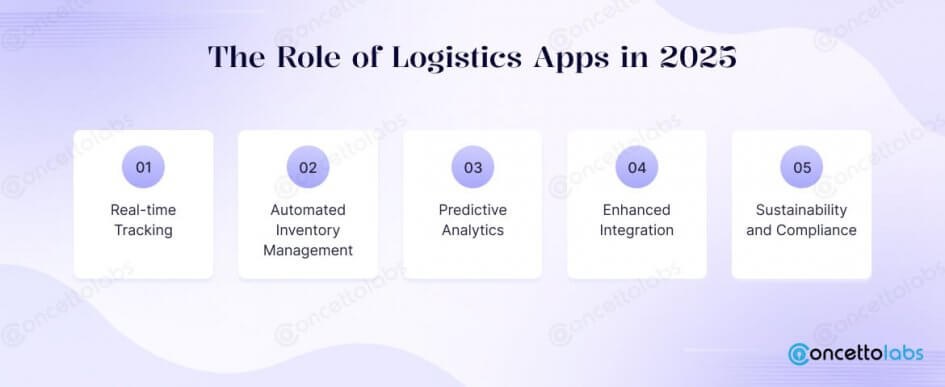 The Role of Logistics Apps in 2025

01
Real-time Tracking

02
Automated Inventory Management

03
Predictive Analytics

04
Enhanced Integration

05
Sustainability and Compliance

concettolabs